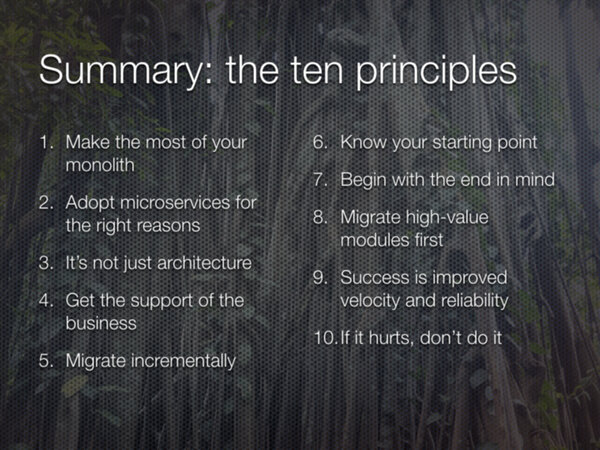 Summary: the ten principles

1. Make the most of your monolith
2. Adopt microservices for the right reasons
3. It's not just architecture
4. Get the support of the business
5. Migrate incrementally

6. Know your starting point
7. Begin with the end in mind
8. Migrate high-value modules first
9. Success is improved velocity and reliability
10. If it hurts, don't do it